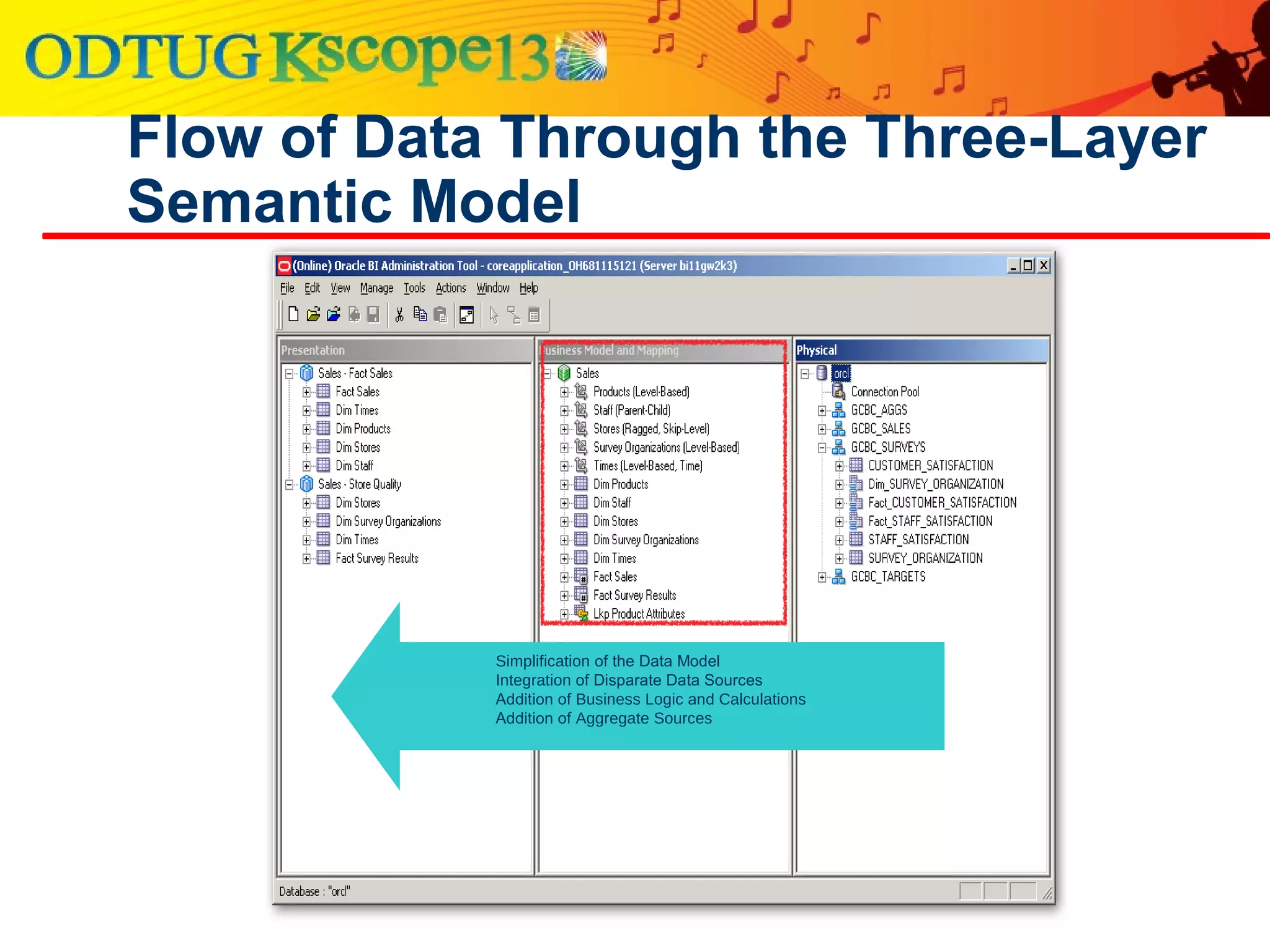 ODTUG Kscope13

Flow of Data Through the Three-Layer Semantic Model

(Online) Oracle BI Administration Tool - coreapplication_OH681115121 (Server bi11gw2k3)

File Edit View Manage Tools Actions Window Help

Presentation

Sales - Fact Sales
Fact Sales
Dim Times
Dim Products
Dim Stores
Dim Staff
Sales - Store Quality
Dim Stores
Dim Survey Organizations
Dim Times
Fact Survey Results

usiness Model and Mapping

Sales
Products (Level-Based)
Staff (Parent-Child)
Stores (Ragged, Skip-Level)
Survey Organizations (Level-Based)
Times (Level-Based, Time)
Dim Products
Dim Staff
Dim Stores
Dim Survey Organizations
Dim Times
Fact Sales
Fact Survey Results
Lkp Product Attributes

Physical

orcl
Connection Pool
GCBC_AGGS
GCBC_SALES
GCBC_SURVEYS
CUSTOMER_SATISFACTION
Dim_SURVEY_ORGANIZATION
Fact_CUSTOMER_SATISFACTION
Fact_STAFF_SATISFACTION
STAFF_SATISFACTION
SURVEY_ORGANIZATION
GCBC_TARGETS

Simplification of the Data Model
Integration of Disparate Data Sources
Addition of Business Logic and Calculations
Addition of Aggregate Sources

Database : "orcl"